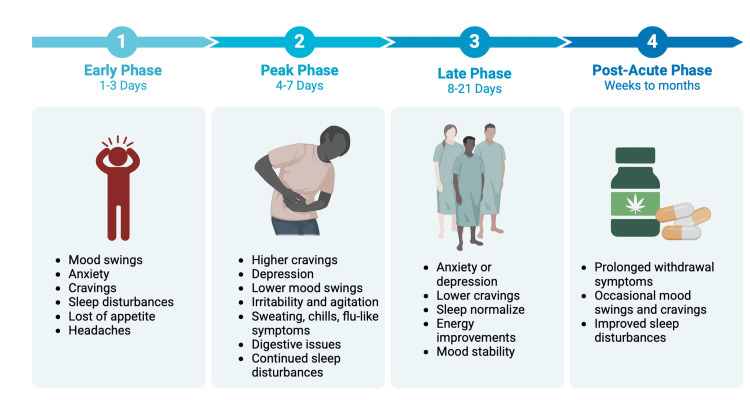 1
Early Phase
1-3 Days

- Mood swings
- Anxiety
- Cravings
- Sleep disturbances
- Lost of appetite
- Headaches

2
Peak Phase
4-7 Days

- Higher cravings
- Depression
- Lower mood swings
- Irritability and agitation
- Sweating, chills, flu-like symptoms
- Digestive issues
- Continued sleep disturbances

3
Late Phase
8-21 Days

- Anxiety or depression
- Lower cravings
- Sleep normalize
- Energy improvements
- Mood stability

4
Post-Acute Phase
Weeks to months

- Prolonged withdrawal symptoms
- Occasional mood swings and cravings
- Improved sleep disturbances